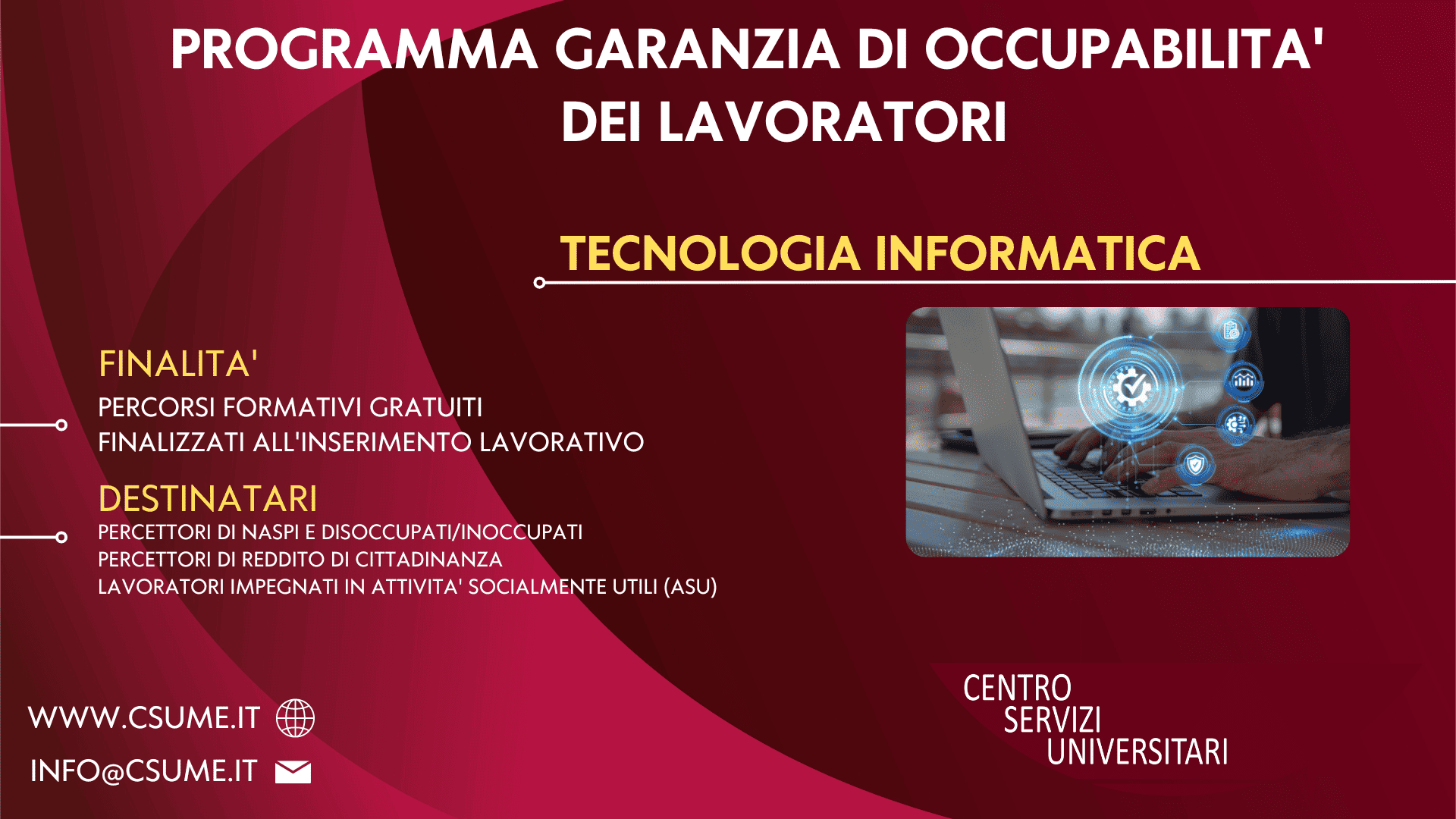 PROGRAMMA GARANZIA DI OCCUPABILITA' DEI LAVORATORI

TECNOLOGIA INFORMATICA

FINALITA'

PERCORSI FORMATIVI GRATUITI
FINALIZZATI ALL'INSERIMENTO LAVORATIVO

DESTINATARI

PERCETTORI DI NASPI E DISOCCUPATI/INOCCUPATI
PERCETTORI DI REDDITO DI CITTADINANZA
LAVORATORI IMPEGNATI IN ATTIVITA' SOCIALMENTE UTILI (ASU)

WWW.CSUME.IT

INFO@CSUME.IT

CENTRO
SERVIZI
UNIVERSITARI